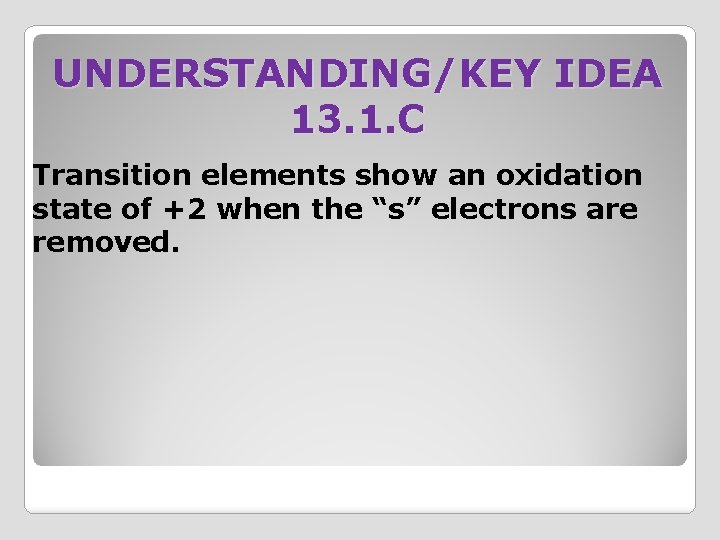 UNDERSTANDING/KEY IDEA 13.1.C

Transition elements show an oxidation state of +2 when the “s” electrons are removed.